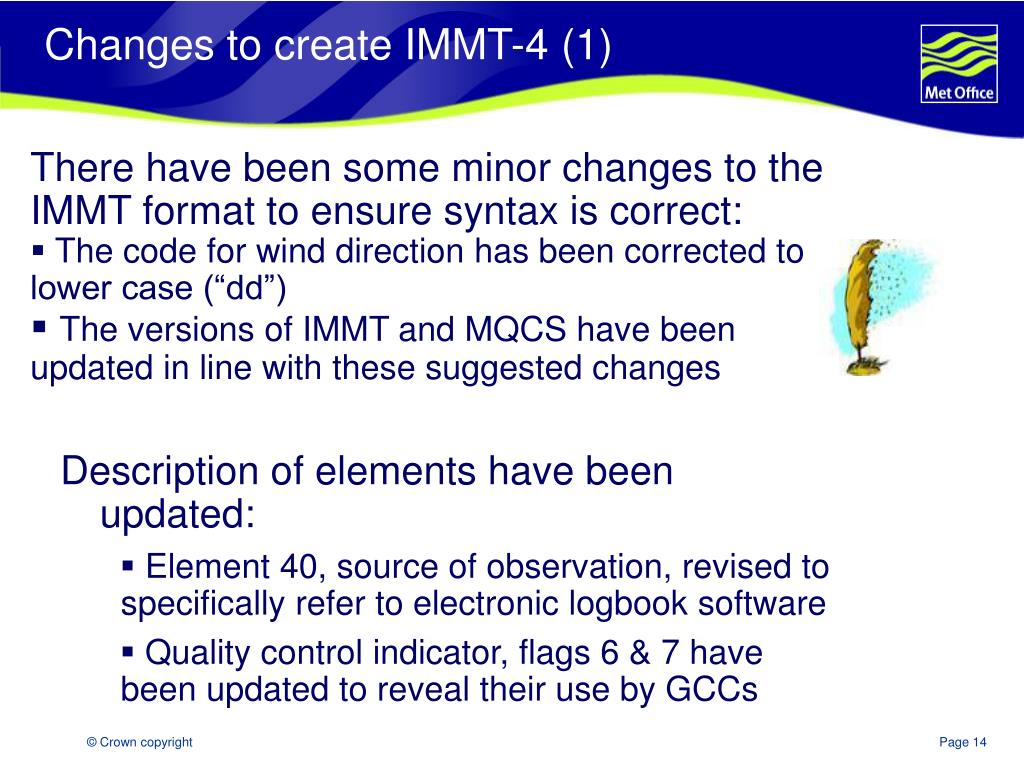 Changes to create IMMT-4 (1)

Met Office

There have been some minor changes to the IMMT format to ensure syntax is correct:

▪ The code for wind direction has been corrected to lower case (“dd”)

▪ The versions of IMMT and MQCS have been updated in line with these suggested changes

Description of elements have been updated:

▪ Element 40, source of observation, revised to specifically refer to electronic logbook software

▪ Quality control indicator, flags 6 & 7 have been updated to reveal their use by GCCs

© Crown copyright

Page 14